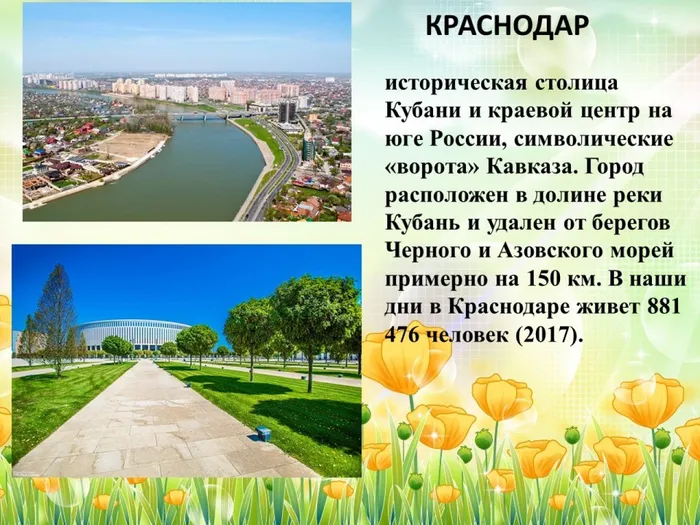 КРАСНОДАР

историческая столица Кубани и краевой центр на юге России, символические «ворота» Кавказа. Город расположен в долине реки Кубань и удален от берегов Черного и Азовского морей примерно на 150 км. В наши дни в Краснодаре живет 881 476 человек (2017).